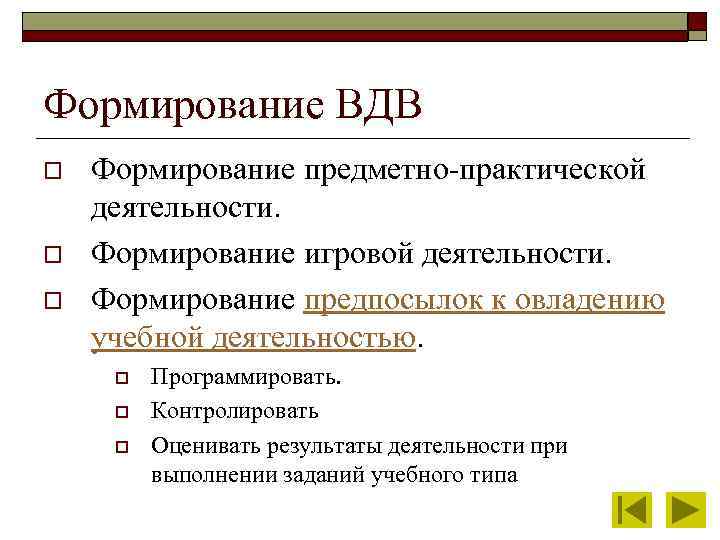 Формирование ВДВ

Формирование предметно-практической деятельности.

Формирование игровой деятельности.

Формирование предпосылок к овладению учебной деятельностью.

Программировать.

Контролировать

Оценивать результаты деятельности при выполнении заданий учебного типа